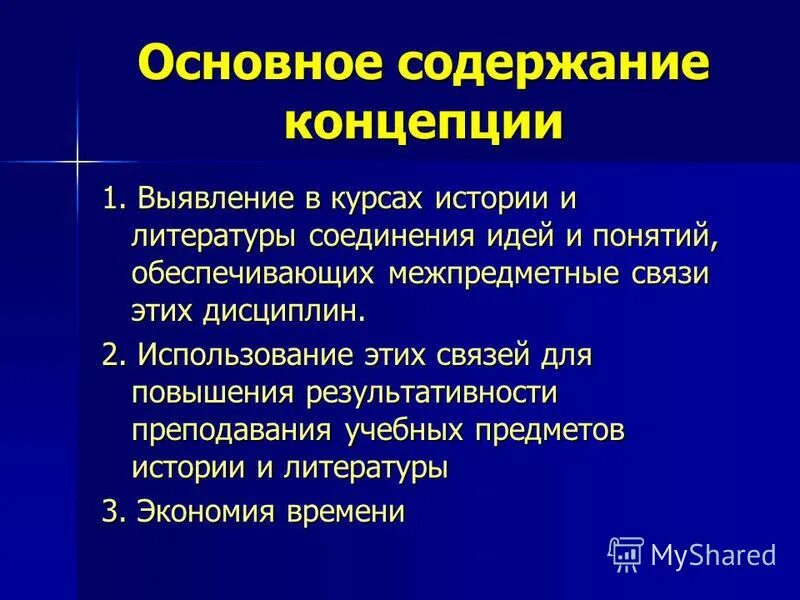 Основное содержание концепции

1. Выявление в курсах истории и литературы соединения идей и понятий, обеспечивающих межпредметные связи этих дисциплин.

2. Использование этих связей для повышения результативности преподавания учебных предметов истории и литературы

3. Экономия времени

MyShared